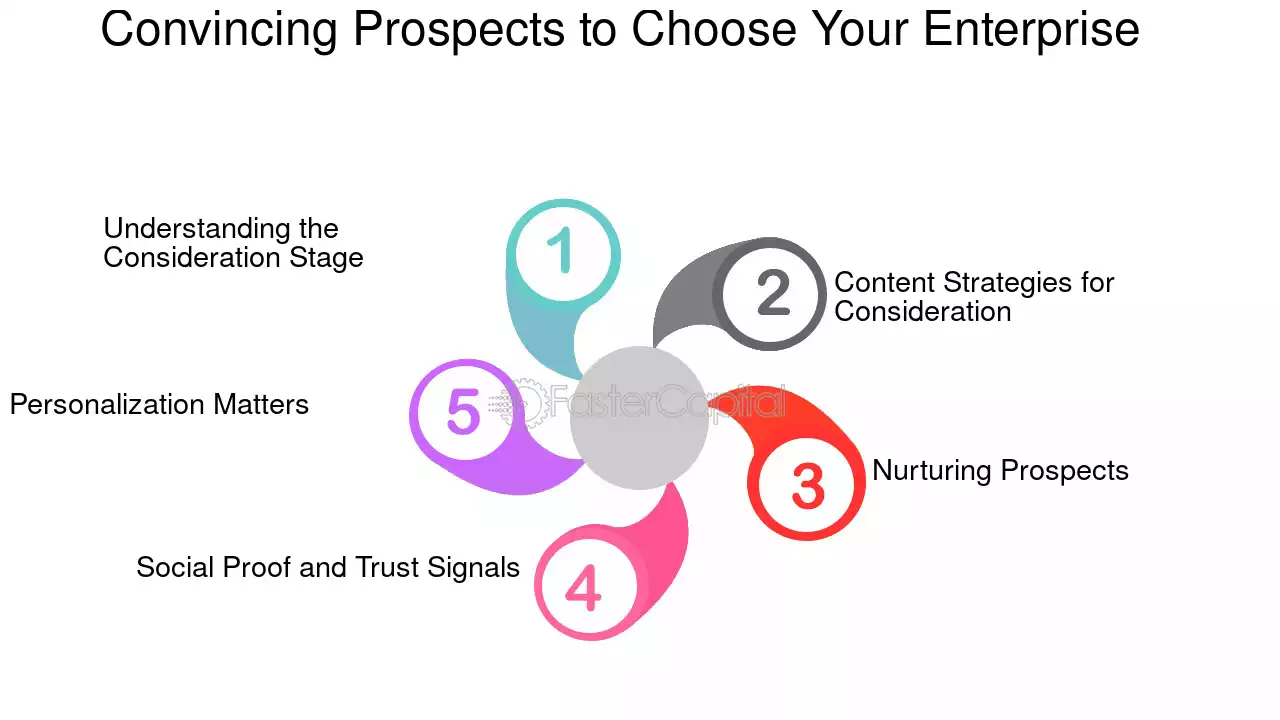 Convincing Prospects to Choose Your Enterprise

1
Understanding the Consideration Stage

2
Content Strategies for Consideration

3
Nurturing Prospects

4
Social Proof and Trust Signals

5
Personalization Matters

FasterCapital